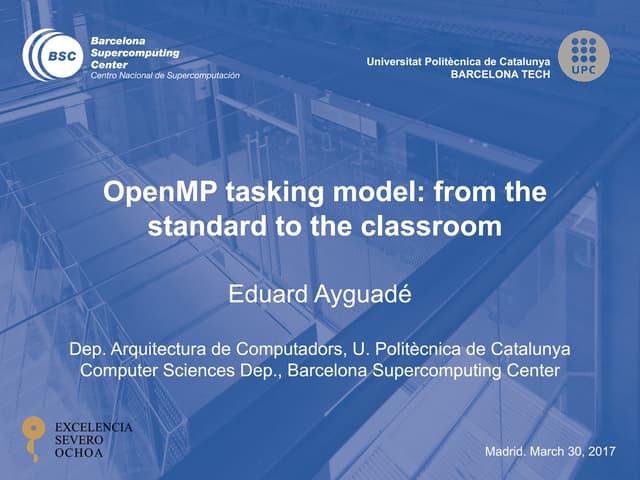 BSC
Barcelona Supercomputing Center
Centro Nacional de Supercomputación

Universitat Politècnica de Catalunya
BARCELONA TECH
UPC

OpenMP tasking model: from the standard to the classroom

Eduard Ayguadé

Dep. Arquitectura de Computadors, U. Politècnica de Catalunya
Computer Sciences Dep., Barcelona Supercomputing Center

EXCELENCIA
SEVERO
OCHOA

Madrid. March 30, 2017